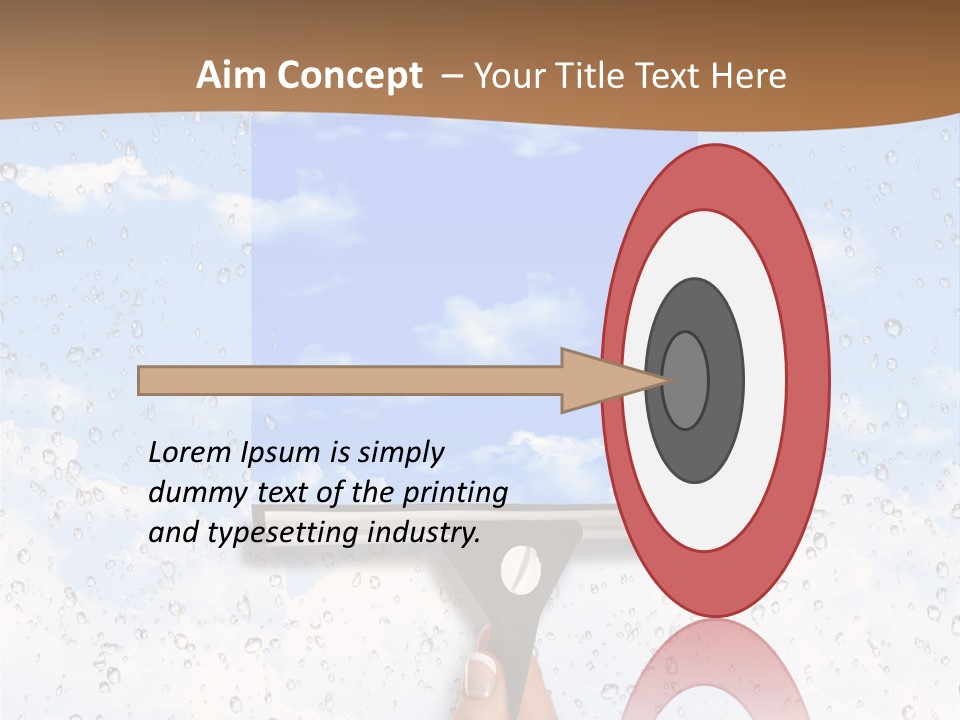 Aim Concept – Your Title Text Here

Lorem Ipsum is simply dummy text of the printing and typesetting industry.